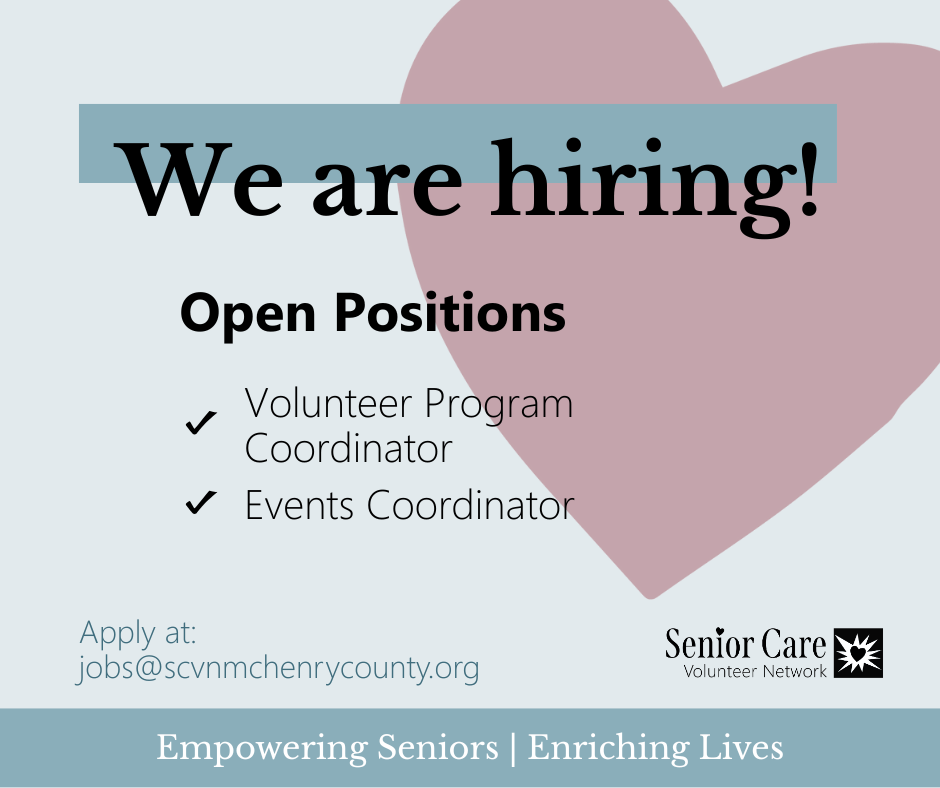 We are hiring!

Open Positions

✓ Volunteer Program Coordinator

✓ Events Coordinator

Apply at:
jobs@scvnmchenrycounty.org

Senior Care
Volunteer Network

Empowering Seniors | Enriching Lives